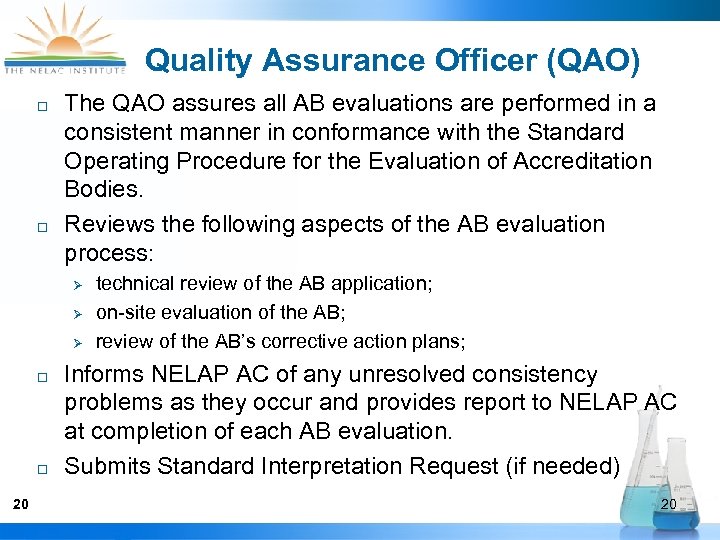 THE NELAC INSTITUTE

Quality Assurance Officer (QAO)

□ The QAO assures all AB evaluations are performed in a consistent manner in conformance with the Standard Operating Procedure for the Evaluation of Accreditation Bodies.

□ Reviews the following aspects of the AB evaluation process:

➢ technical review of the AB application;

➢ on-site evaluation of the AB;

➢ review of the AB's corrective action plans;

□ Informs NELAP AC of any unresolved consistency problems as they occur and provides report to NELAP AC at completion of each AB evaluation.

□ Submits Standard Interpretation Request (if needed)

20

20